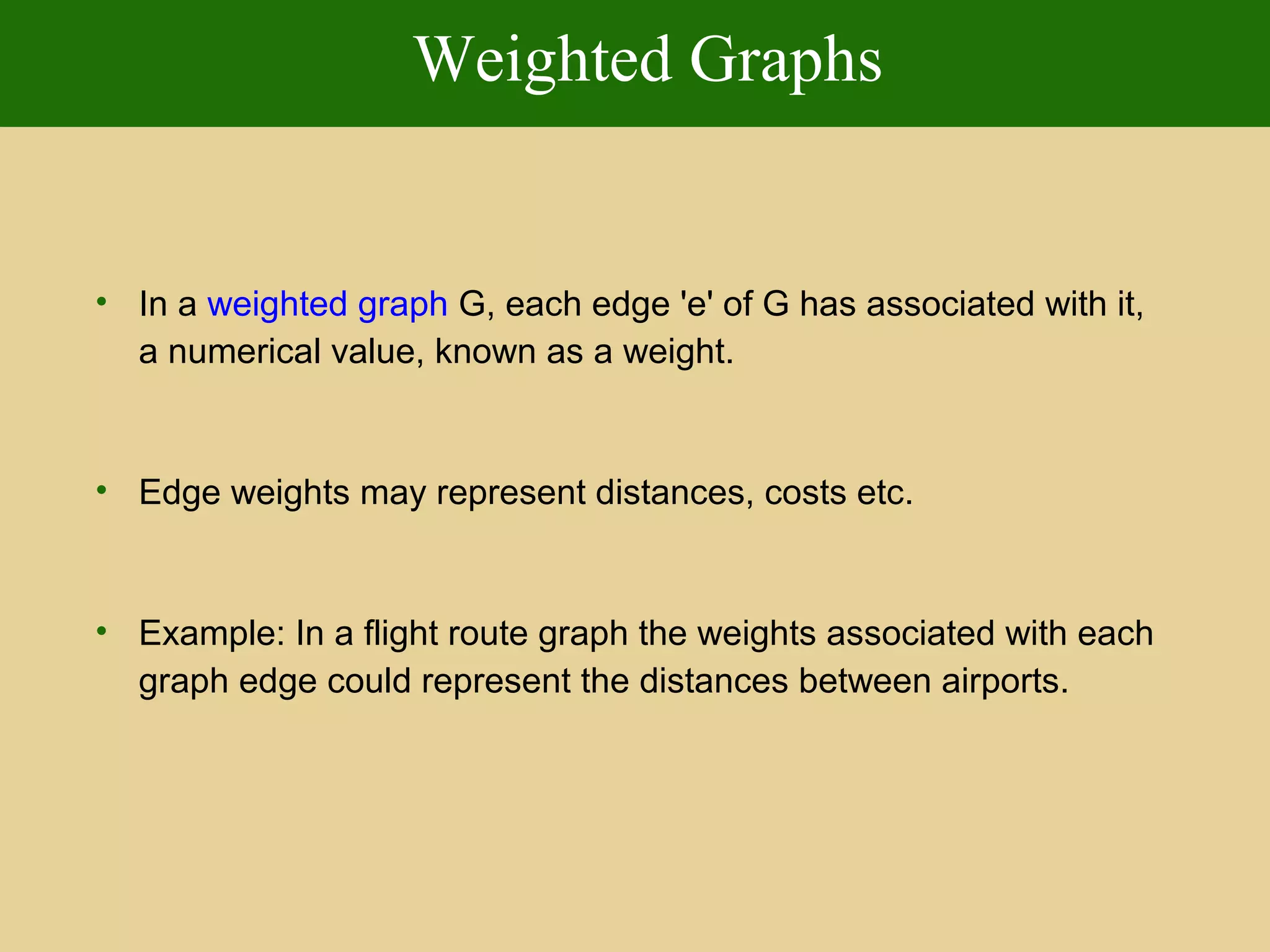 Weighted Graphs

• In a weighted graph G, each edge 'e' of G has associated with it, a numerical value, known as a weight.

• Edge weights may represent distances, costs etc.

• Example: In a flight route graph the weights associated with each graph edge could represent the distances between airports.